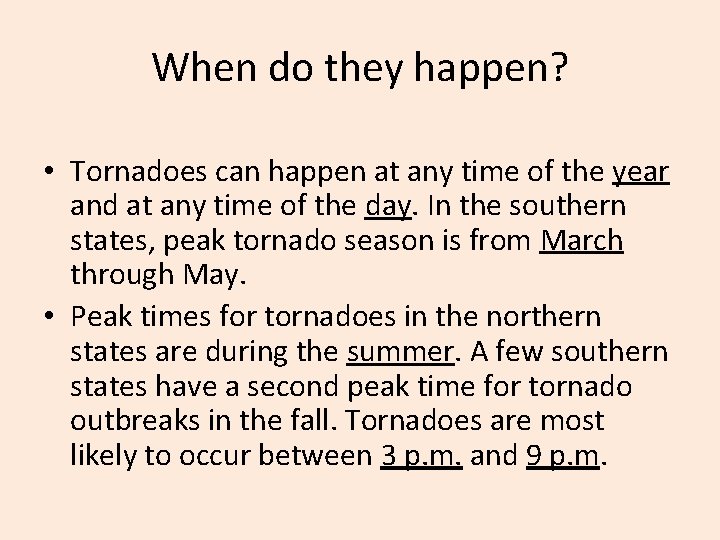 When do they happen?

• Tornadoes can happen at any time of the year and at any time of the day. In the southern states, peak tornado season is from March through May.

• Peak times for tornadoes in the northern states are during the summer. A few southern states have a second peak time for tornado outbreaks in the fall. Tornadoes are most likely to occur between 3 p.m. and 9 p.m.